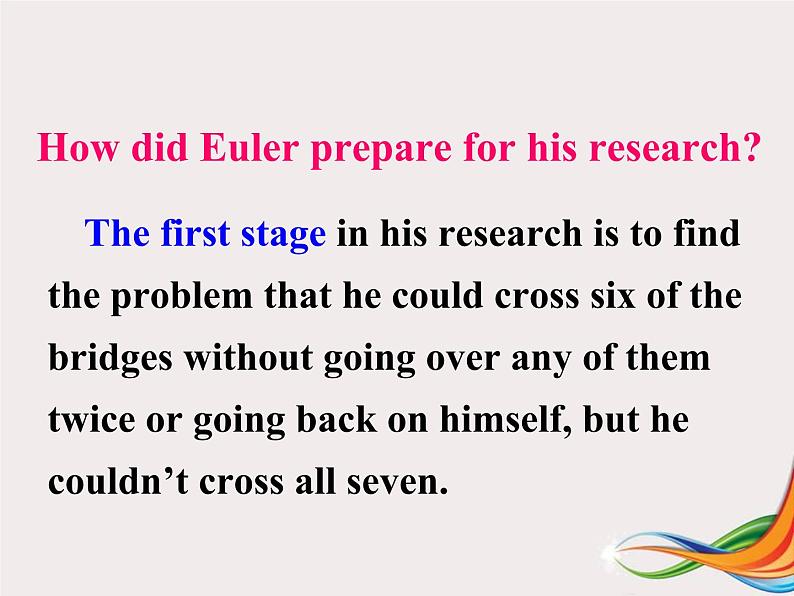 How did Euler prepare for his research?

The first stage in his research is to find the problem that he could cross six of the bridges without going over any of them twice or going back on himself, but he couldn’t cross all seven.